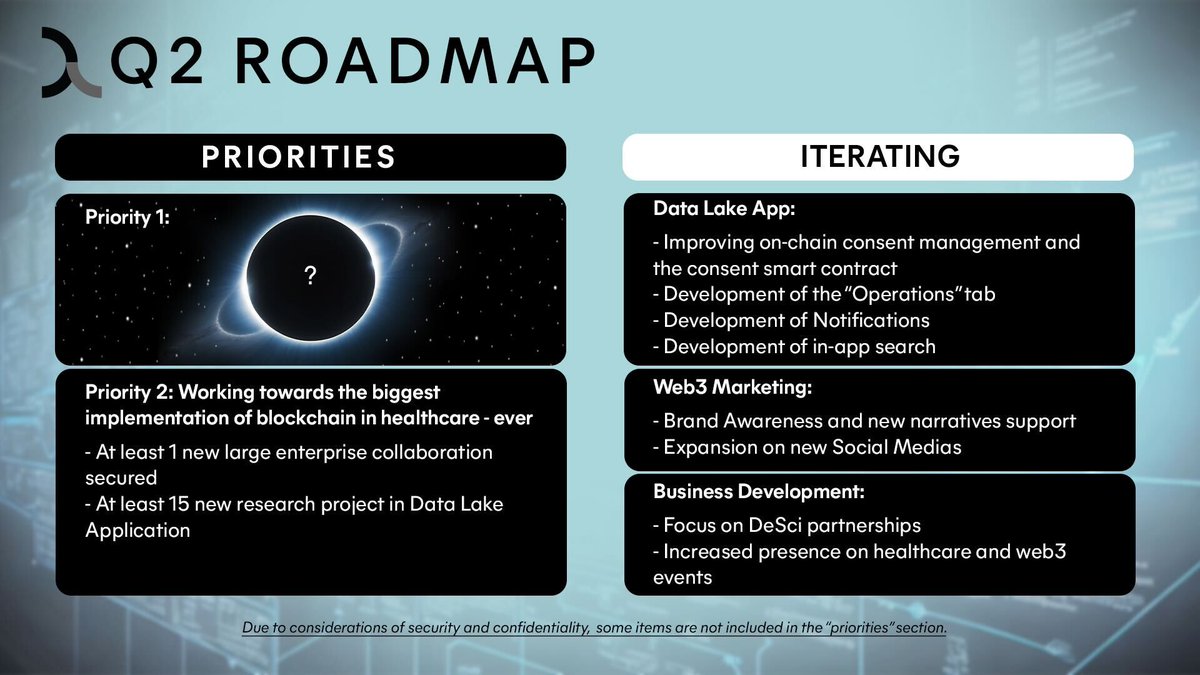 Q2 ROADMAP

PRIORITIES

Priority 1:

?

Priority 2: Working towards the biggest implementation of blockchain in healthcare - ever

- At least 1 new large enterprise collaboration secured
- At least 15 new research project in Data Lake Application

ITERATING

Data Lake App:

- Improving on-chain consent management and the consent smart contract
- Development of the "Operations" tab
- Development of Notifications
- Development of in-app search

Web3 Marketing:

- Brand Awareness and new narratives support
- Expansion on new Social Medias

Business Development:

- Focus on DeSci partnerships
- Increased presence on healthcare and web3 events

Due to considerations of security and confidentiality, some items are not included in the "priorities" section.